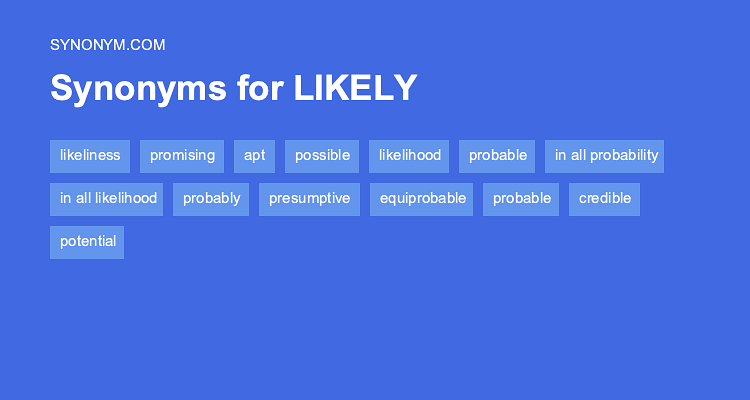 SYNONYM.COM

Synonyms for LIKELY

likeliness promising apt possible likelihood probable in all probability

in all likelihood probably presumptive equiprobable probable credible

potential